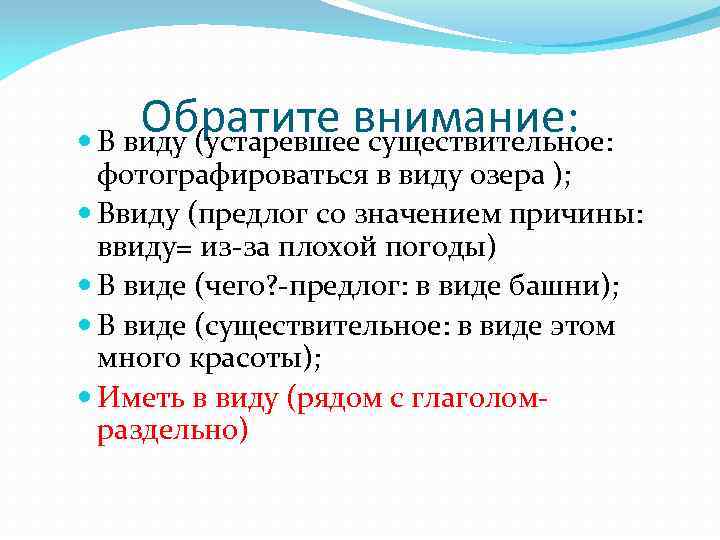 Обратите внимание:

В виду (устаревшее существительное: фотографироваться в виду озера );

Ввиду (предлог со значением причины: ввиду= из-за плохой погоды)

В виде (чего?-предлог: в виде башни);

В виде (существительное: в виде этом много красоты);

Иметь в виду (рядом с глаголом-раздельно)